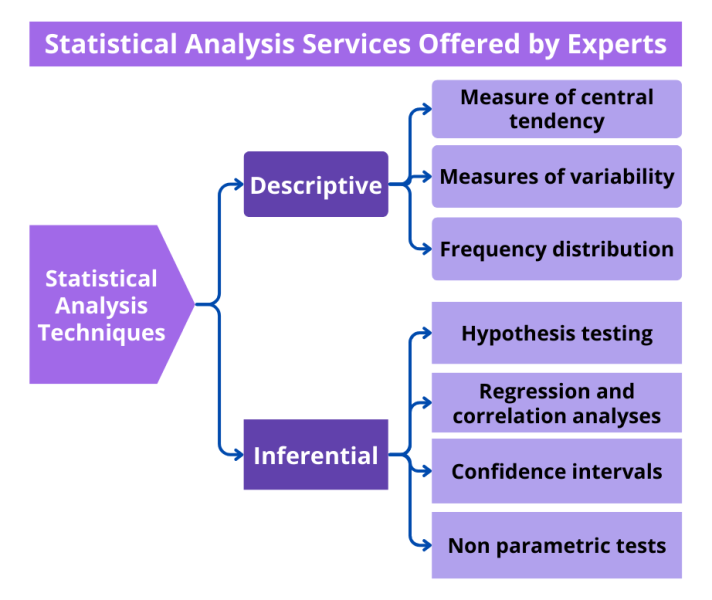 Statistical Analysis Services Offered by Experts

Statistical Analysis Techniques

Descriptive

Measure of central tendency

Measures of variability

Frequency distribution

Inferential

Hypothesis testing

Regression and correlation analyses

Confidence intervals

Non parametric tests